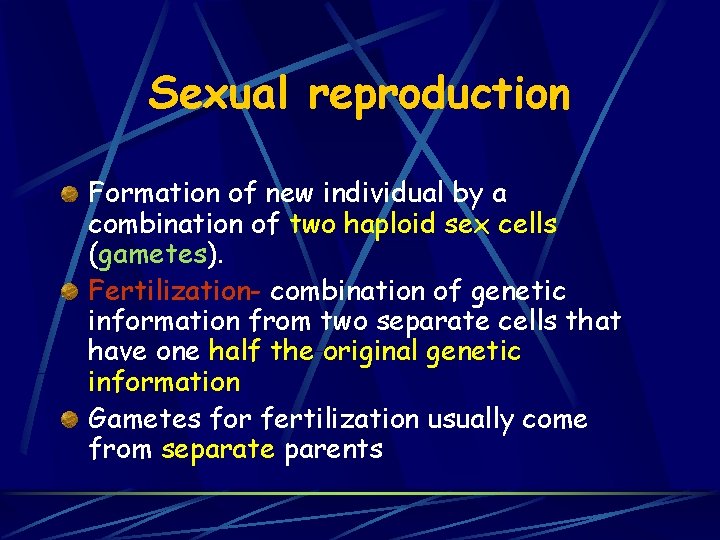 Sexual reproduction

Formation of new individual by a combination of two haploid sex cells (gametes).

Fertilization- combination of genetic information from two separate cells that have one half the original genetic information

Gametes for fertilization usually come from separate parents